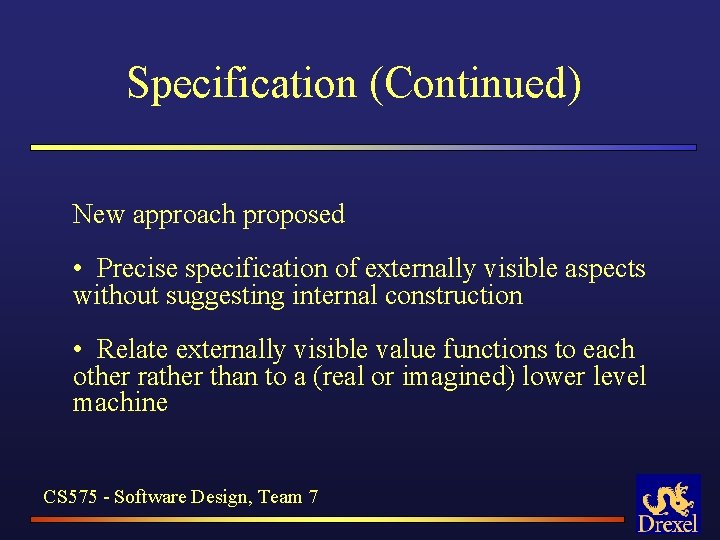 Specification (Continued)

New approach proposed

• Precise specification of externally visible aspects without suggesting internal construction

• Relate externally visible value functions to each other rather than to a (real or imagined) lower level machine

CS575 - Software Design, Team 7

Drexel